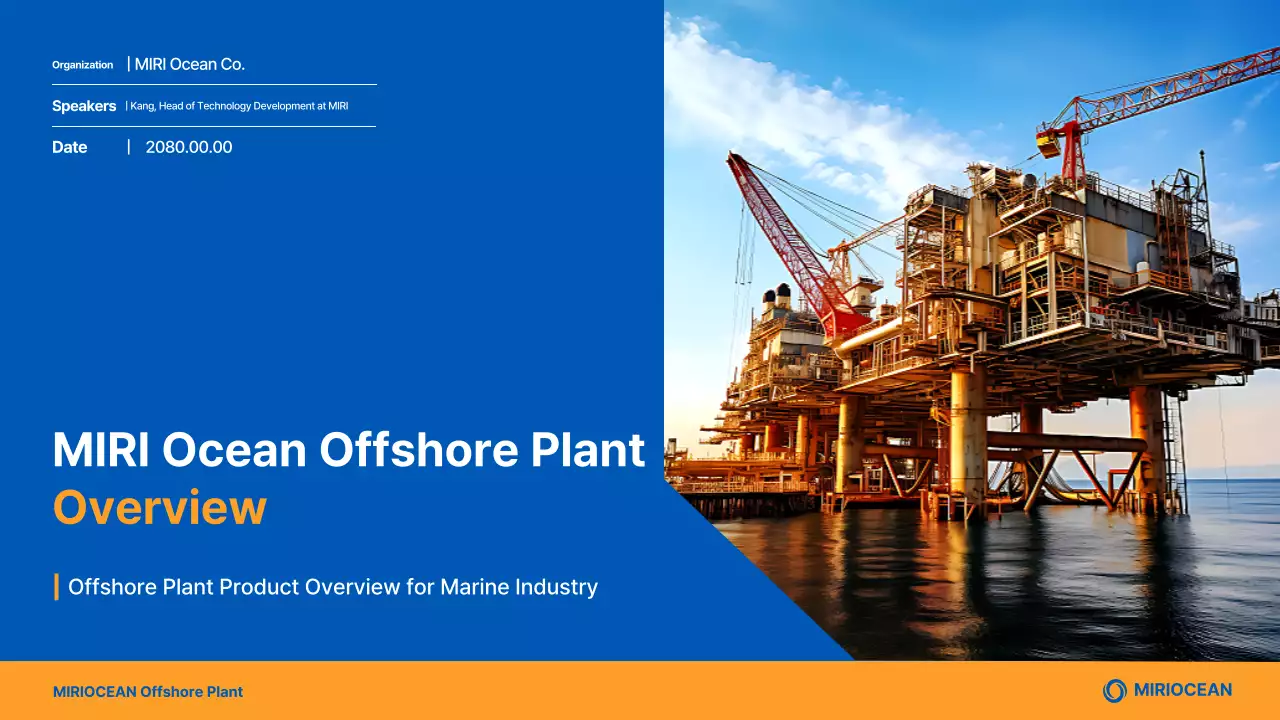 Organization | MIRI Ocean Co.

Speakers | Kang, Head of Technology Development at MIRI

Date | 2080.00.00

MIRI Ocean Offshore Plant Overview

Offshore Plant Product Overview for Marine Industry

MIRIOCEAN Offshore Plant

MIRIOCEAN